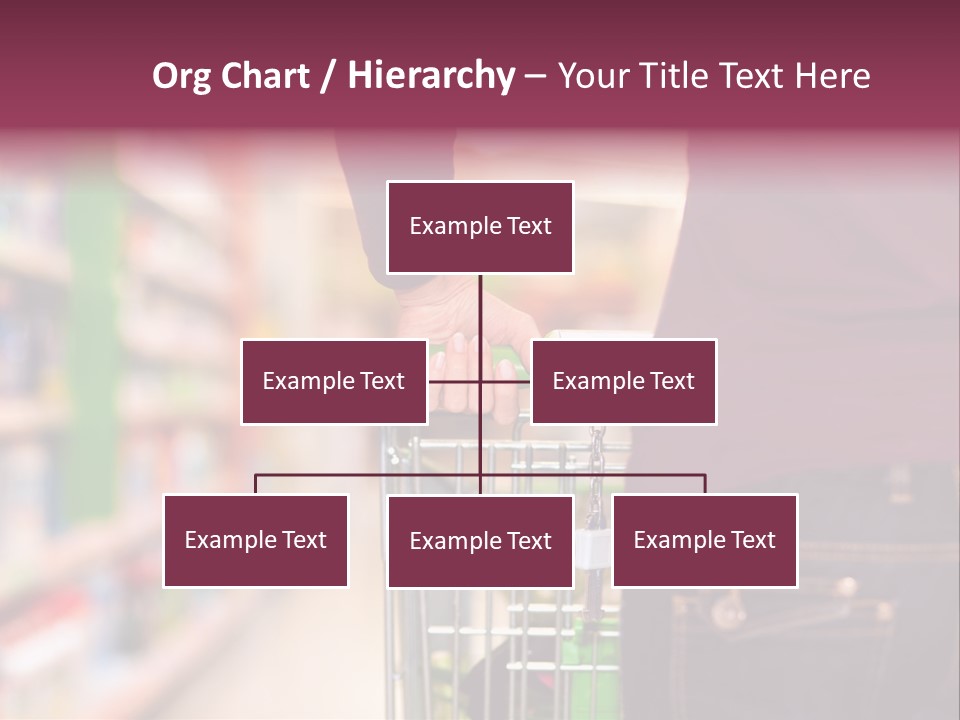 Org Chart / Hierarchy – Your Title Text Here

Example Text

Example Text

Example Text

Example Text

Example Text

Example Text